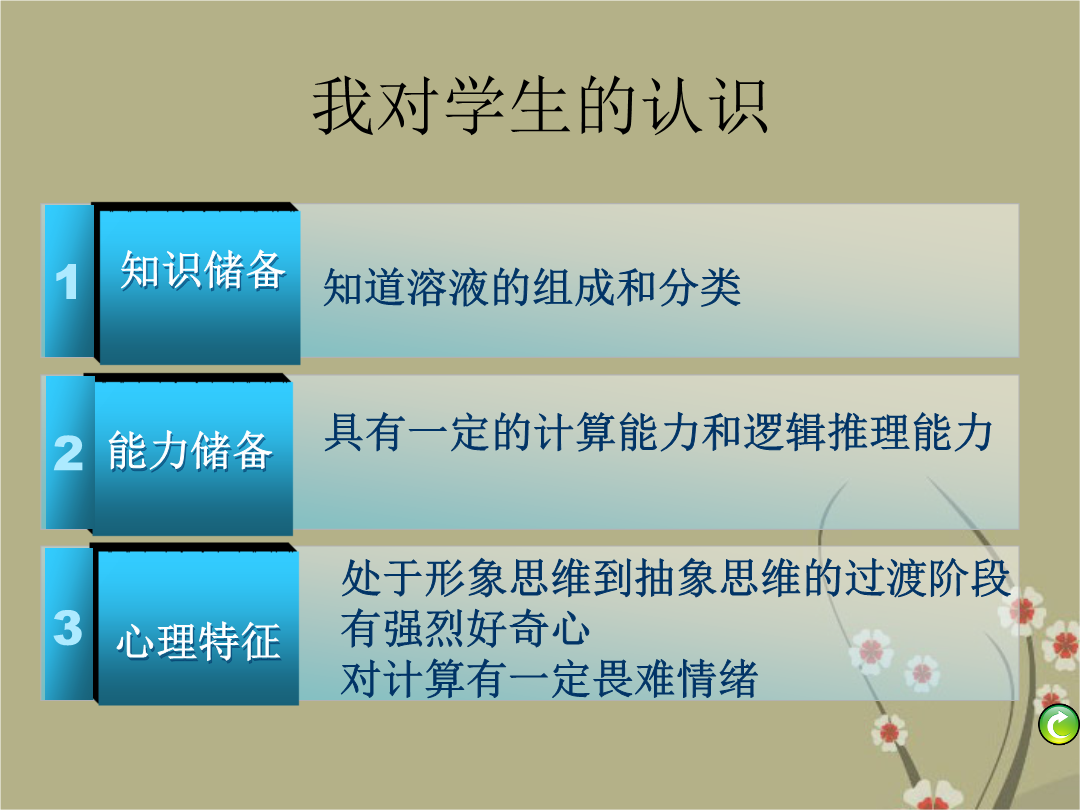 我对学生的认识

1 知识储备 知道溶液的组成和分类

2 能力储备 具有一定的计算能力和逻辑推理能力

3 心理特征 处于形象思维到抽象思维的过渡阶段
有强烈好奇心
对计算有一定畏难情绪